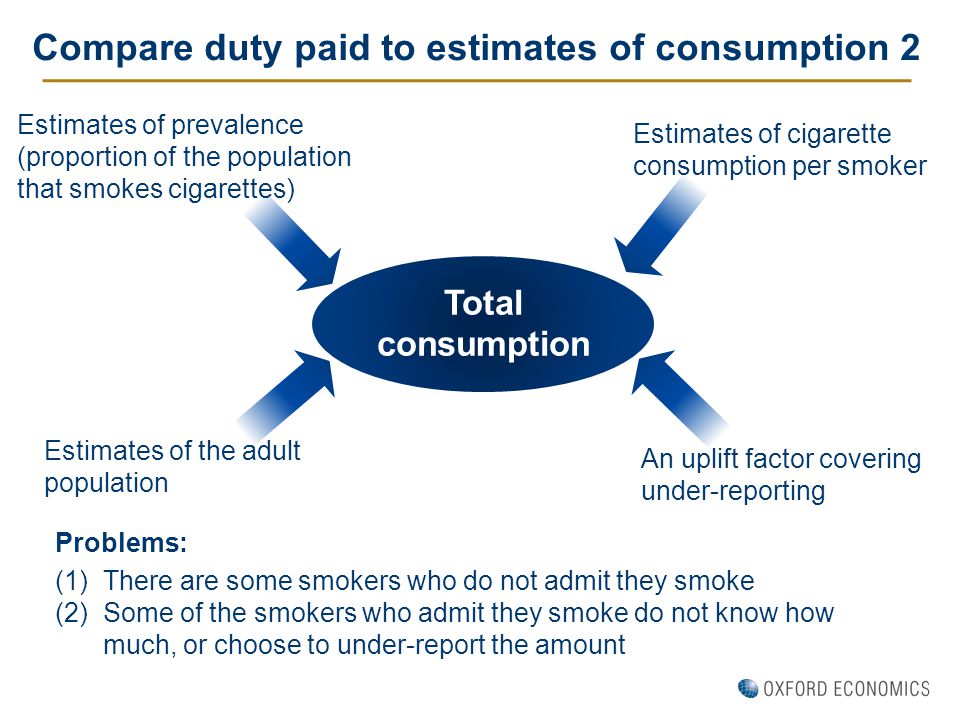 Compare duty paid to estimates of consumption 2

Estimates of prevalence (proportion of the population that smokes cigarettes)

Estimates of cigarette consumption per smoker

Total consumption

Estimates of the adult population

An uplift factor covering under-reporting

Problems:

(1) There are some smokers who do not admit they smoke
(2) Some of the smokers who admit they smoke do not know how much, or choose to under-report the amount

OXFORD ECONOMICS